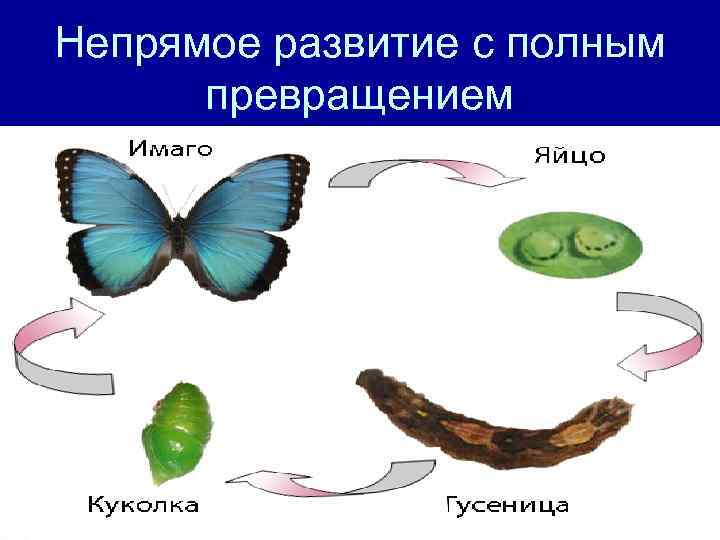 Непрямое развитие с полным превращением

Имаго

Яйцо

Гусеница

Куколка